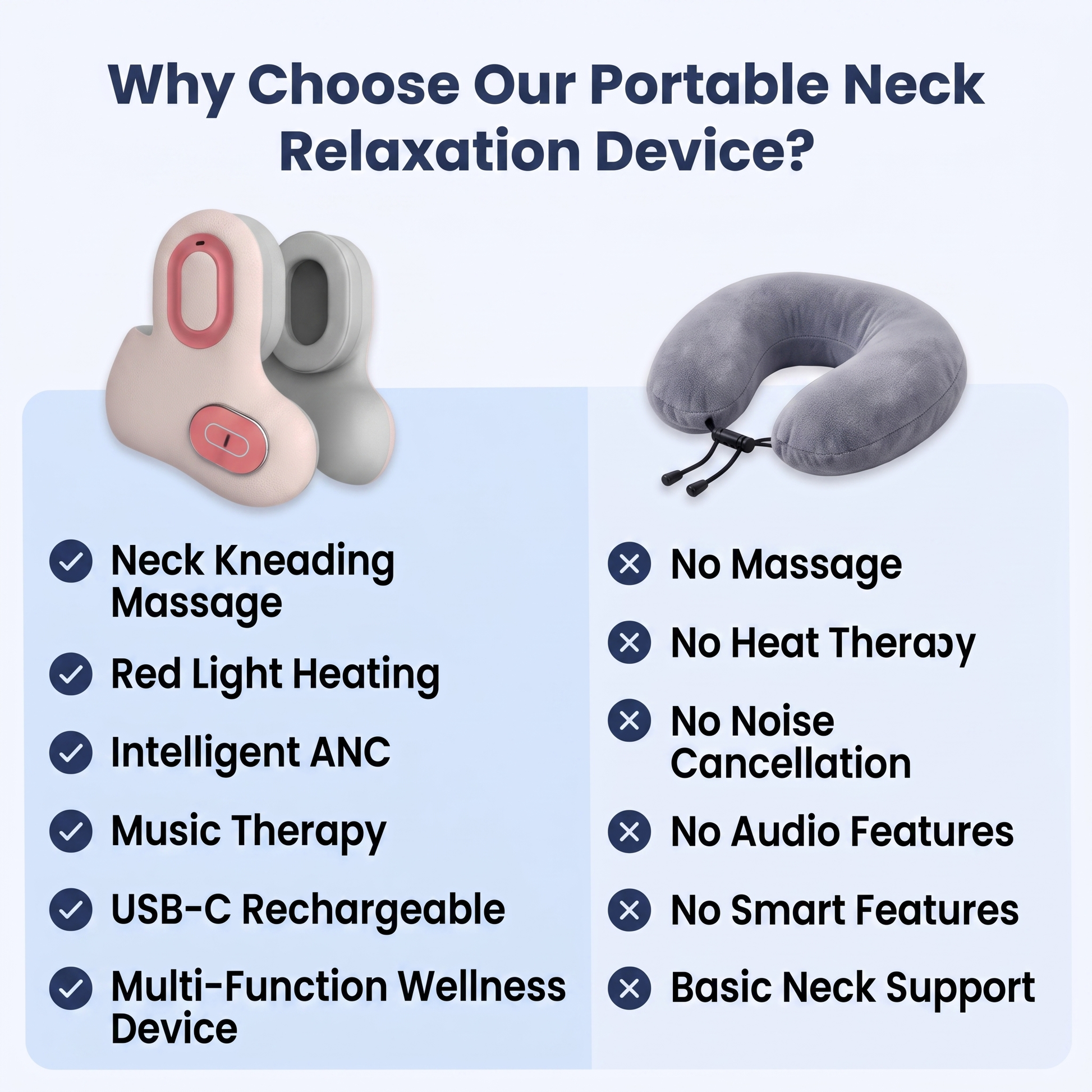 Why Choose Our Portable Neck Relaxation Device?

Neck Kneading Massage

Red Light Heating

Intelligent ANC

Music Therapy

USB-C Rechargeable

Multi-Function Wellness Device

No Massage

No Heat Therapy

No Noise Cancellation

No Audio Features

No Smart Features

Basic Neck Support